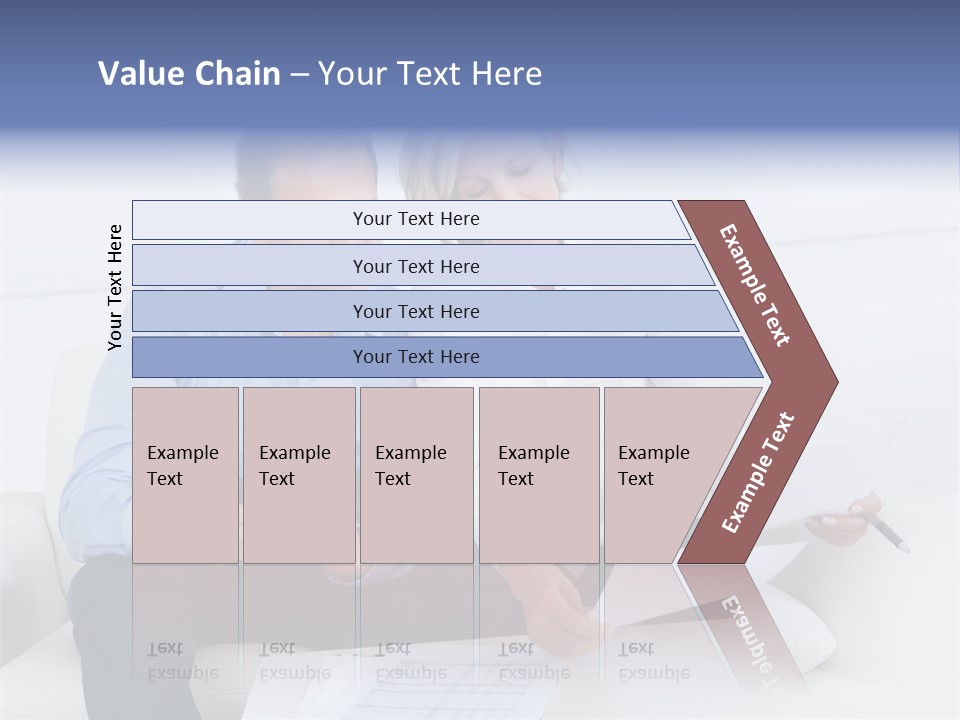 Value Chain – Your Text Here

Your Text Here

Your Text Here

Your Text Here

Your Text Here

Your Text Here

Example Text

Example Text

Example Text

Example Text

Example Text

Example Text

Example Text